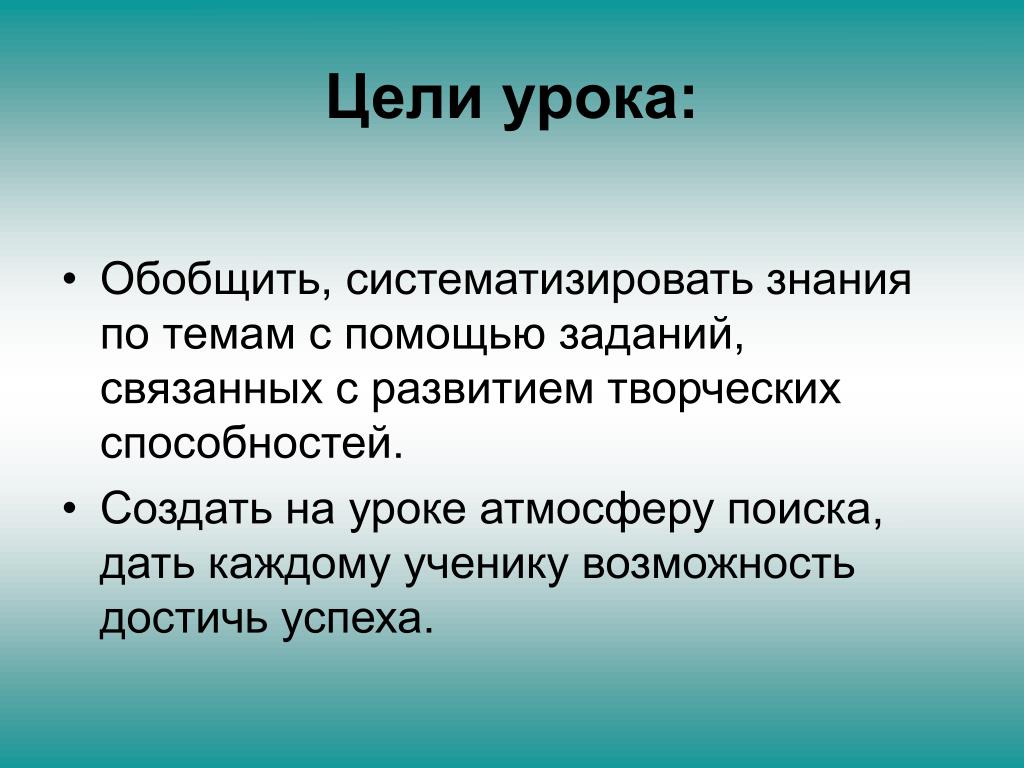 Цели урока:

• Обобщить, систематизировать знания по темам с помощью заданий, связанных с развитием творческих способностей.

• Создать на уроке атмосферу поиска, дать каждому ученику возможность достичь успеха.